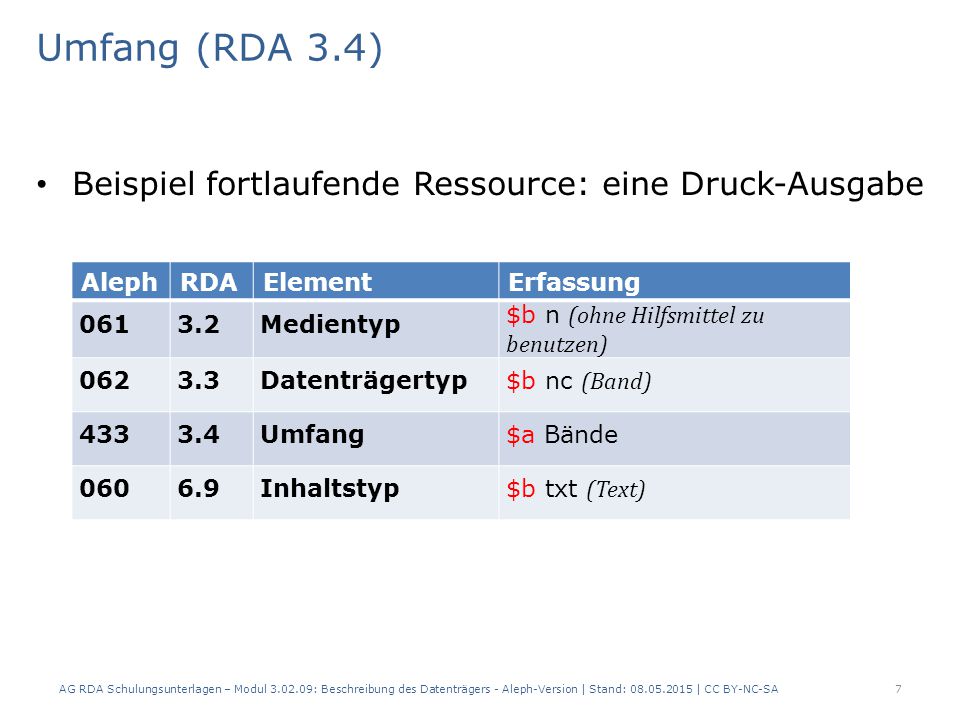 Umfang (RDA 3.4)

• Beispiel fortlaufende Ressource: eine Druck-Ausgabe

| Aleph | RDA | Element | Erfassung |
|---|---|---|---|
| 061 | 3.2 | Medientyp | \$b n (ohne Hilfsmittel zu benutzen) |
| 062 | 3.3 | Datenträgertyp | \$b nc (Band) |
| 433 | 3.4 | Umfang | \$a Bände |
| 060 | 6.9 | Inhaltstyp | \$b txt (Text) |

AG RDA Schulungsunterlagen – Modul 3.02.09: Beschreibung des Datenträgers - Aleph-Version | Stand: 08.05.2015 | CC BY-NC-SA 7